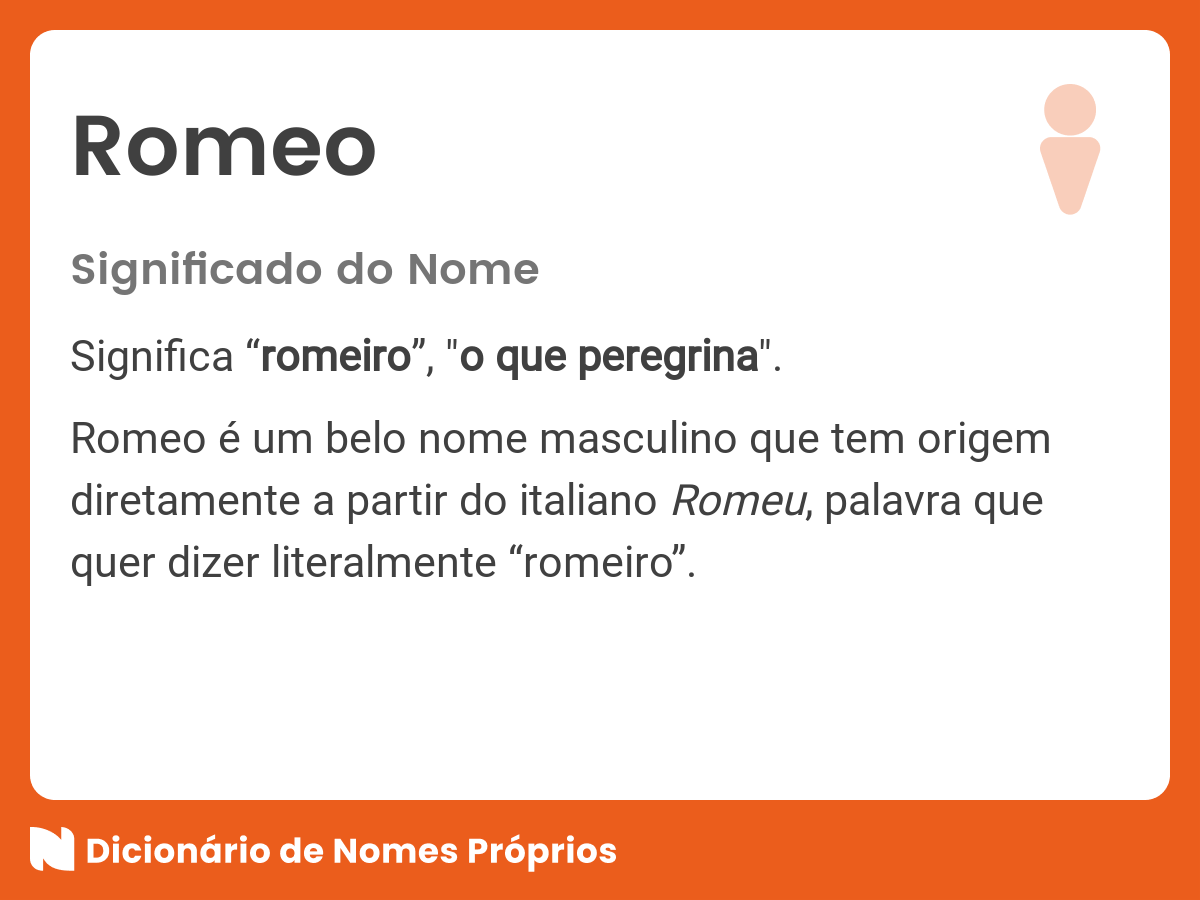 Romeo

Significado do Nome

Significa “romeiro”, "o que peregrina".

Romeo é um belo nome masculino que tem origem diretamente a partir do italiano Romeu, palavra que quer dizer literalmente “romeiro”.

Dicionário de Nomes Próprios